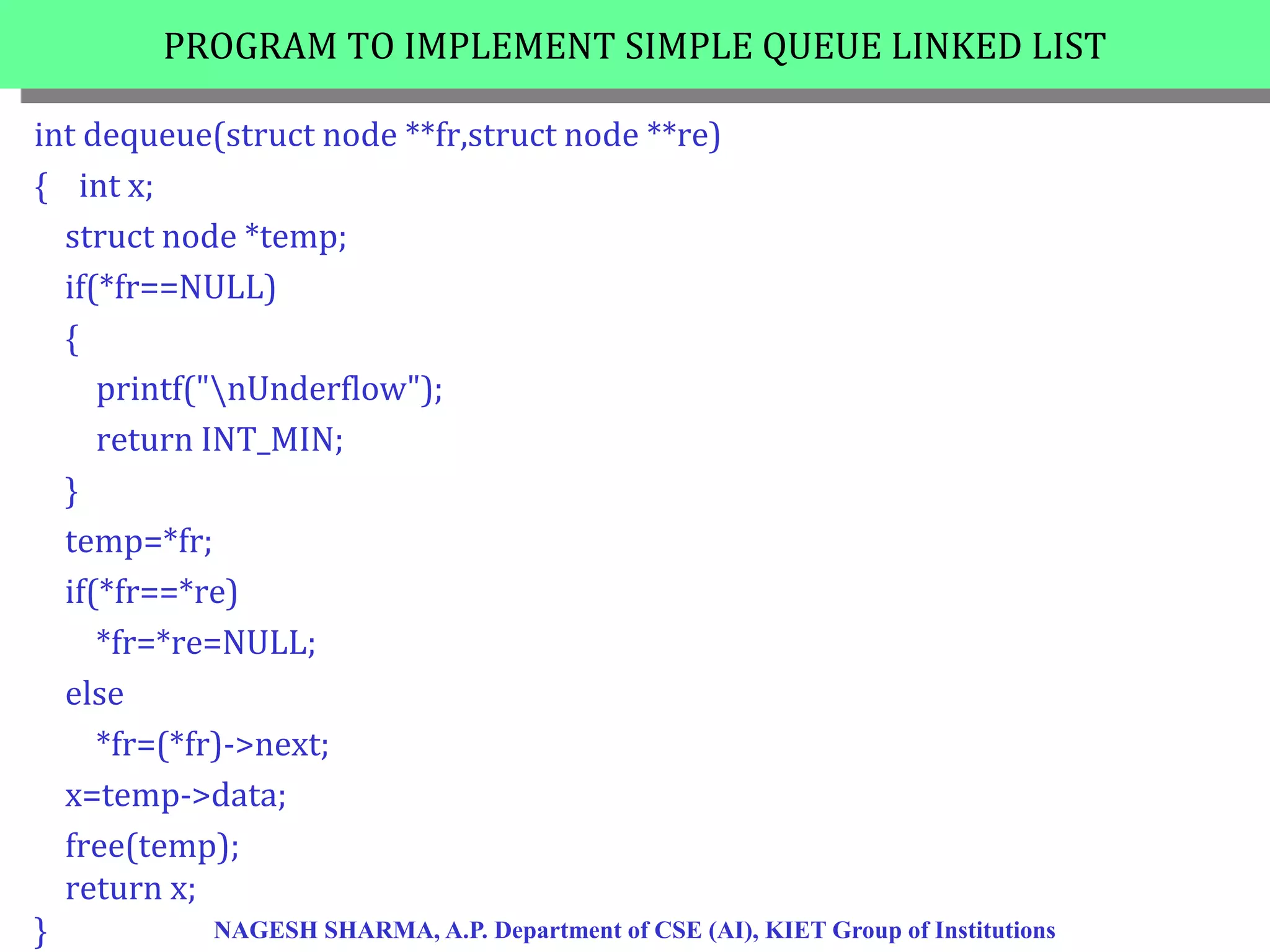 PROGRAM TO IMPLEMENT SIMPLE QUEUE LINKED LIST

int dequeue(struct node **fr,struct node **re)
{ int x;
struct node *temp;
if(*fr==NULL)
{
printf("\nUnderflow");
return INT_MIN;
}
temp=*fr;
if(*fr==*re)
*fr=*re=NULL;
else
*fr=(*fr)->next;
x=temp->data;
free(temp);
return x;
}

NAGESH SHARMA, A.P. Department of CSE (AI), KIET Group of Institutions